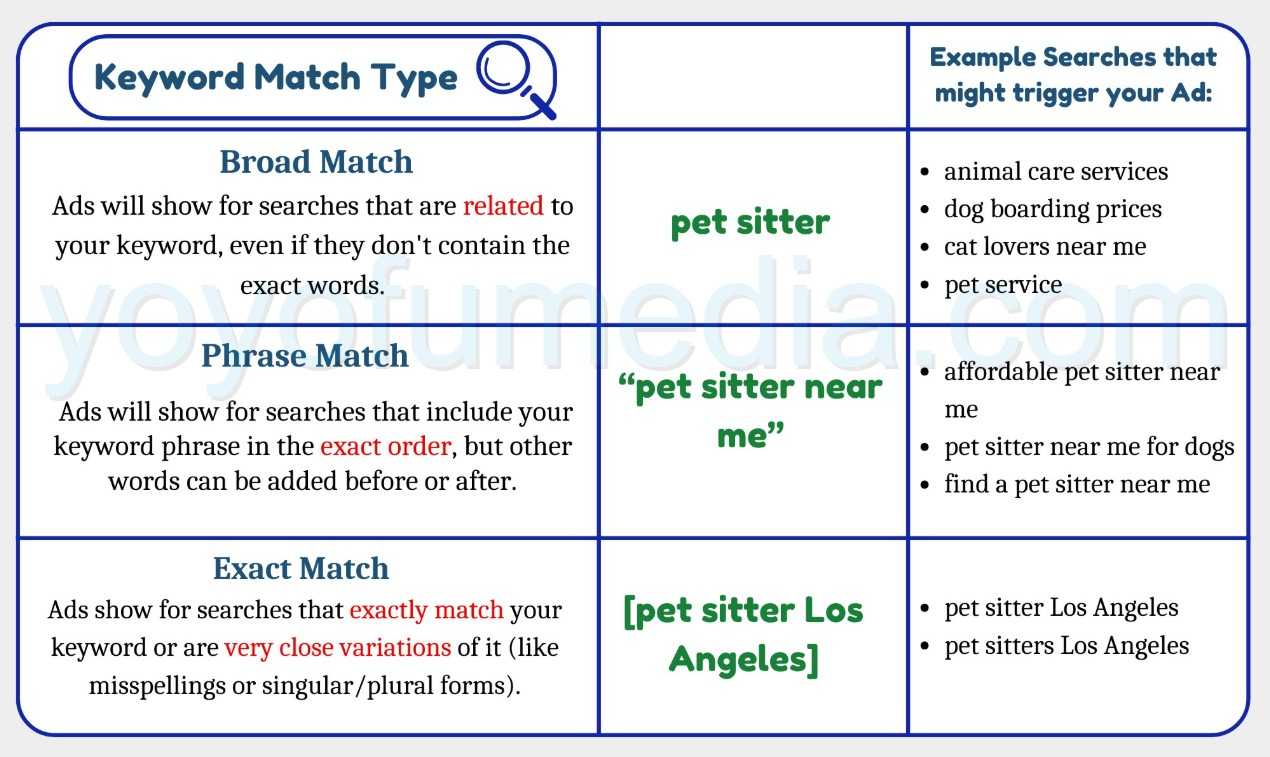 | Keyword Match Type | | Example Searches that might trigger your Ad: |
|---|---|---|
| **Broad Match** Ads will show for searches that are related to your keyword, even if they don't contain the exact words. | pet sitter | • animal care services • dog boarding prices • cat lovers near me • pet service |
| **Phrase Match** Ads will show for searches that include your keyword phrase in the exact order, but other words can be added before or after. | "pet sitter near me" | • affordable pet sitter near me • pet sitter near me for dogs • find a pet sitter near me |
| **Exact Match** Ads show for searches that exactly match your keyword or are very close variations of it (like misspellings or singular/plural forms). | [pet sitter Los Angeles] | • pet sitter Los Angeles • pet sitters Los Angeles |

yoyofumedia.com